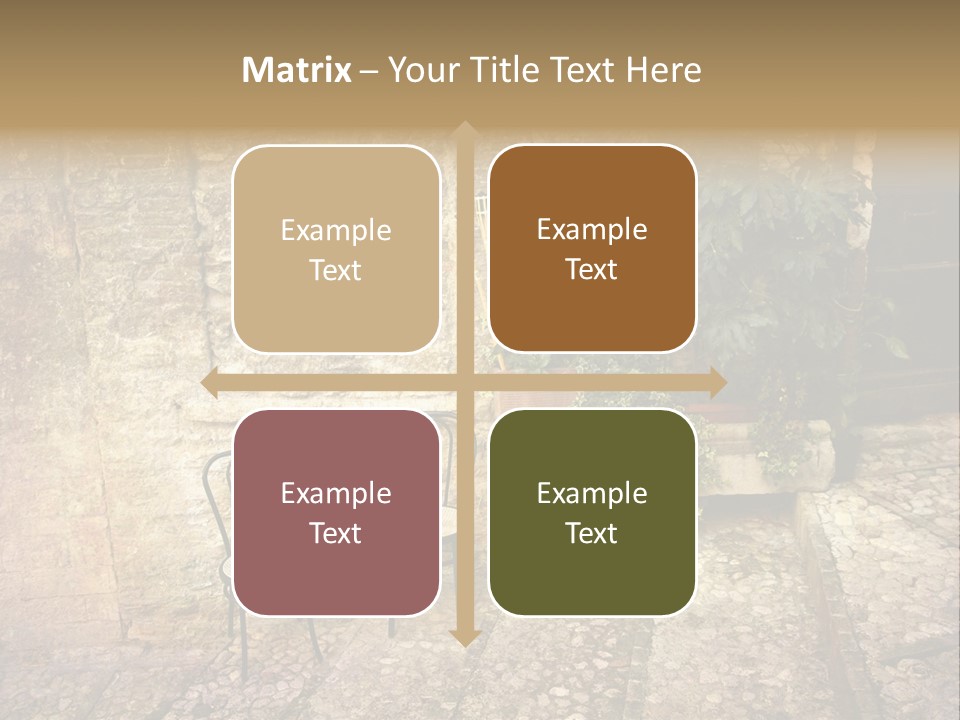 Matrix – Your Title Text Here

Example Text

Example Text

Example Text

Example Text